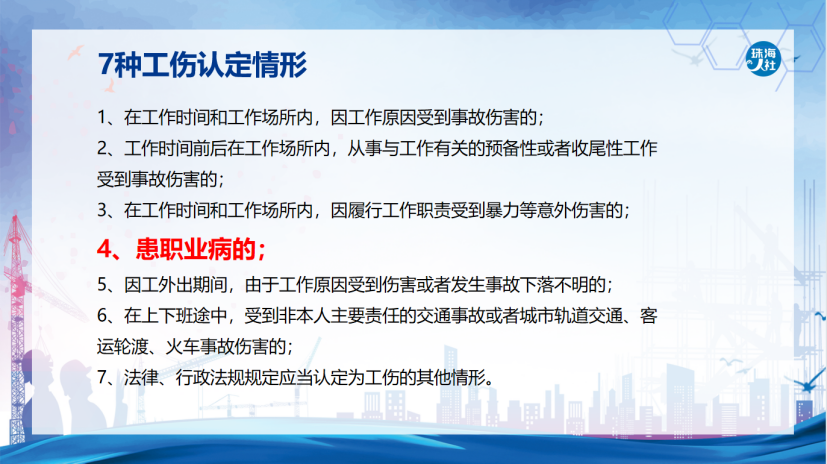 7种工伤认定情形

珠海人社

1、在工作时间和工作场所内，因工作原因受到事故伤害的；

2、工作时间前后在工作场所内，从事与工作有关的预备性或者收尾性工作受到事故伤害的；

3、在工作时间和工作场所内，因履行工作职责受到暴力等意外伤害的；

4、患职业病的；

5、因工外出期间，由于工作原因受到伤害或者发生事故下落不明的；

6、在上下班途中，受到非本人主要责任的交通事故或者城市轨道交通、客运轮渡、火车事故伤害的；

7、法律、行政法规规定应当认定为工伤的其他情形。